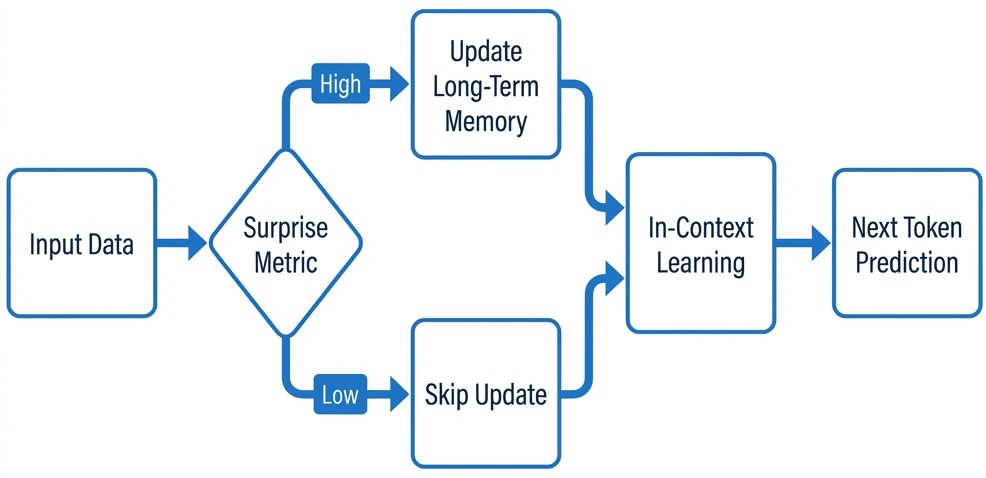 Input Data

Surprise Metric

High

Update Long-Term Memory

Low

Skip Update

In-Context Learning

Next Token Prediction